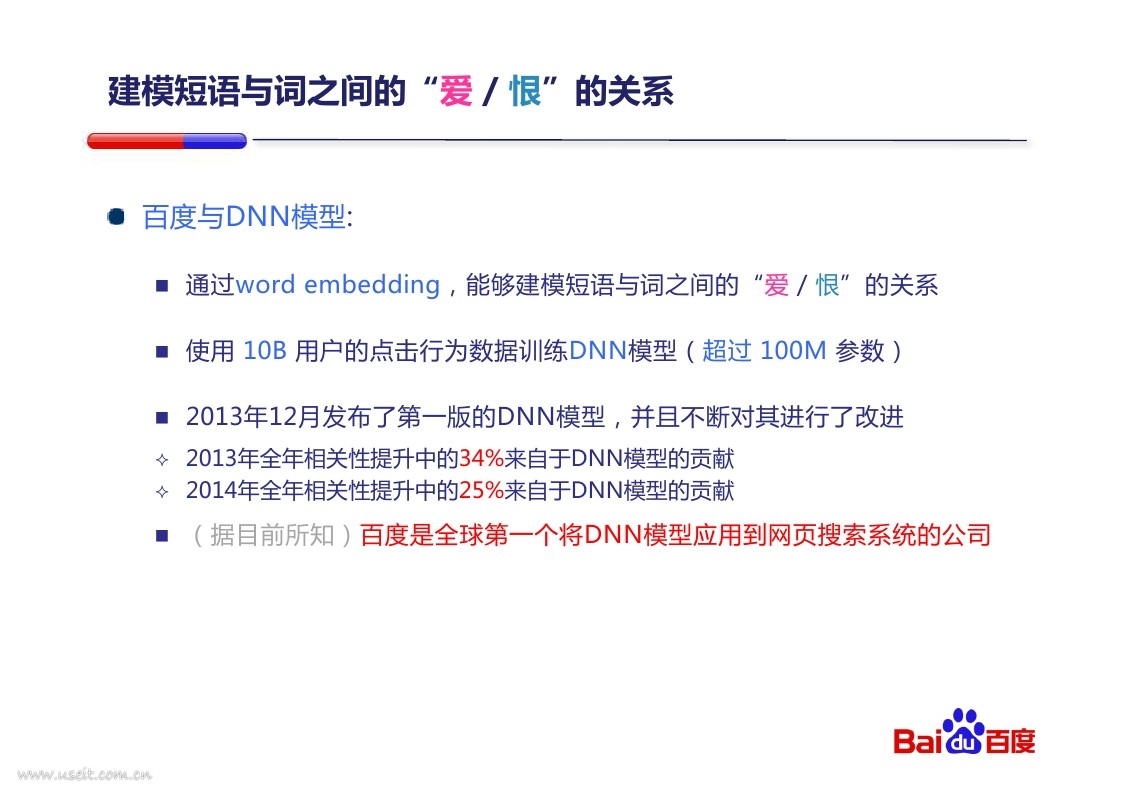 建模短语与词之间的“爱 / 恨”的关系

百度与DNN模型:

通过word embedding，能够建模短语与词之间的“爱 / 恨”的关系

使用 10B 用户的点击行为数据训练DNN模型（超过 100M 参数）

2013年12月发布了第一版的DNN模型，并且不断对其进行了改进

2013年全年相关性提升中的34%来自于DNN模型的贡献

2014年全年相关性提升中的25%来自于DNN模型的贡献

（据目前所知）百度是全球第一个将DNN模型应用到网页搜索系统的公司

Bai du 百度

www.useit.com.cn